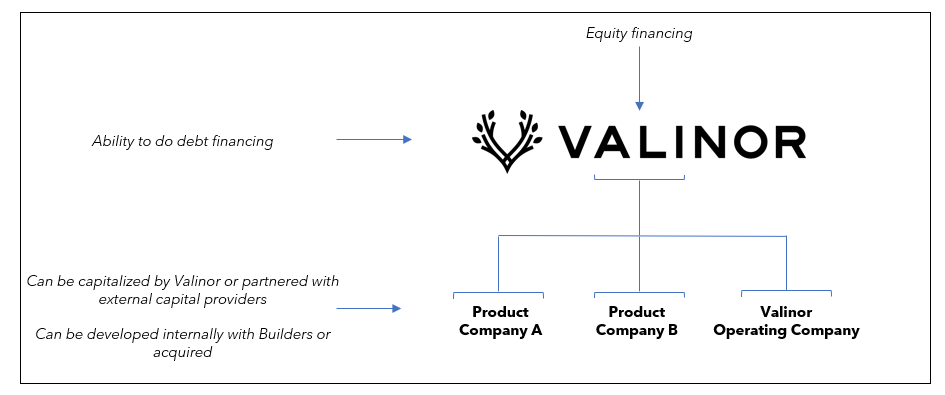 Equity financing

Ability to do debt financing

VALINOR

Can be capitalized by Valinor or partnered with external capital providers

Can be developed internally with Builders or acquired

Product Company A

Product Company B

Valinor Operating Company